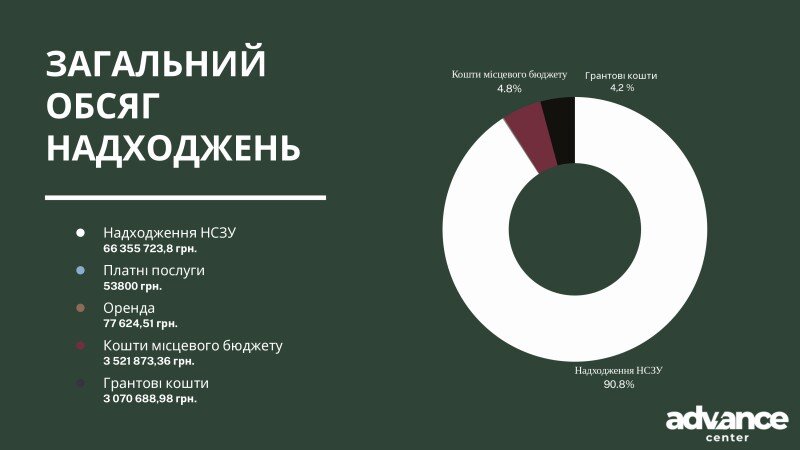 ЗАГАЛЬНИЙ ОБСЯГ НАДХОДЖЕНЬ

Надходження НСЗУ
66 355 723,8 грн.

Платні послуги
53800 грн.

Оренда
77 624,51 грн.

Кошти місцевого бюджету
3 521 873,36 грн.

Грантові кошти
3 070 688,98 грн.

Кошти місцевого бюджету
4.8%

Грантові кошти
4,2 %

Надходження НСЗУ
90.8%

advance
center